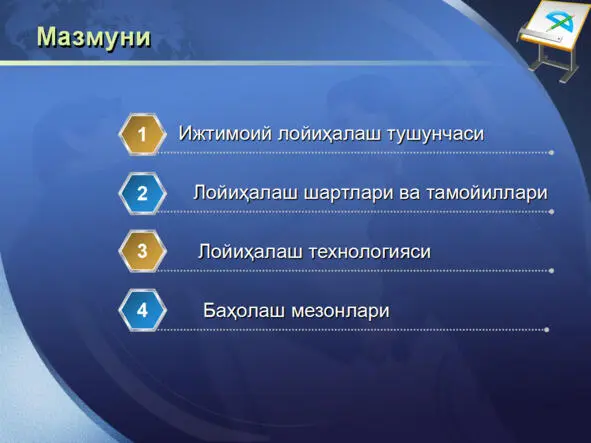 Мазмуни

1 Ижтимоий лойиҳалаш тушунчаси

2 Лойиҳалаш шартлари ва тамойиллари

3 Лойиҳалаш технологияси

4 Баҳолаш мезонлари